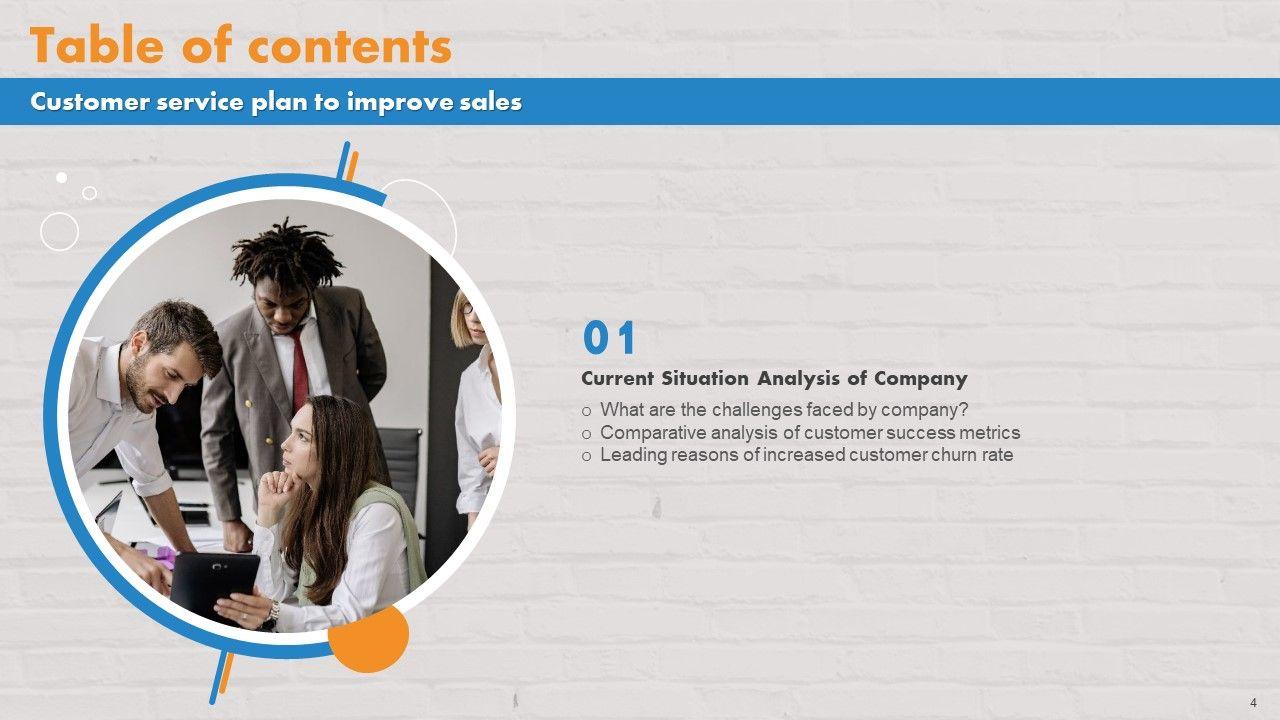 Table of contents

Customer service plan to improve sales

01

Current Situation Analysis of Company

o What are the challenges faced by company?
o Comparative analysis of customer success metrics
o Leading reasons of increased customer churn rate

4